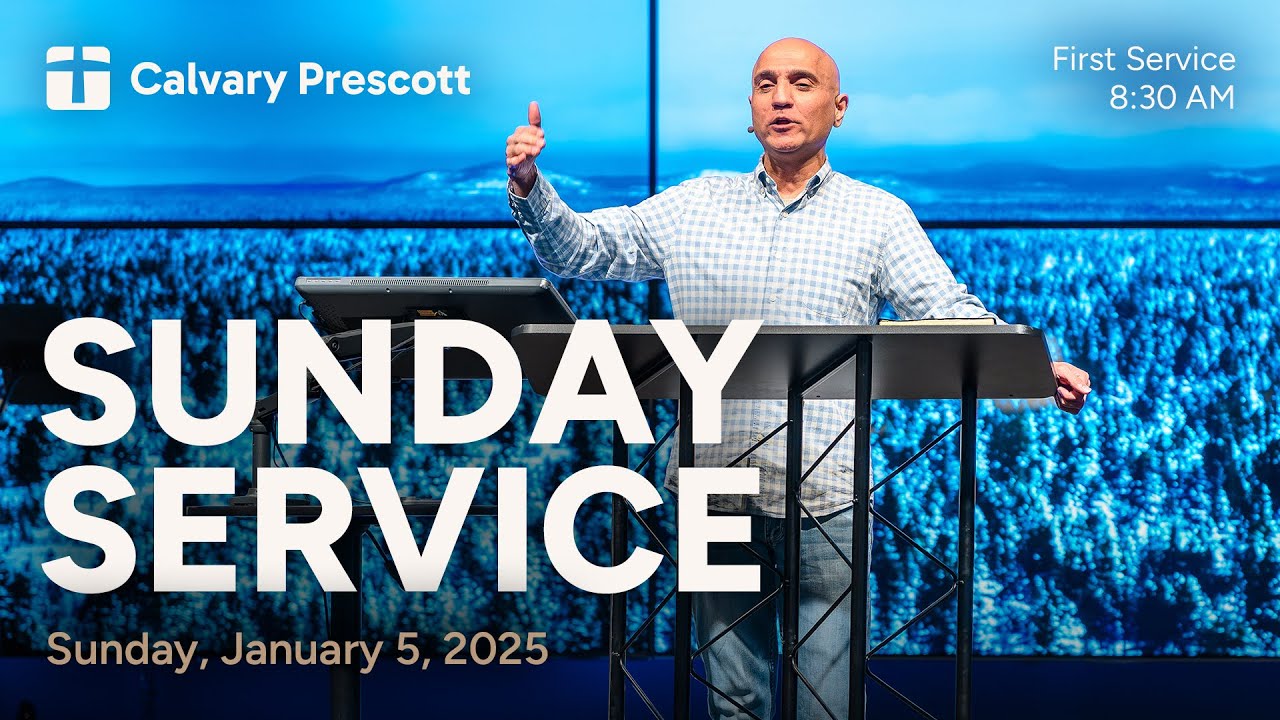 Calvary Prescott

First Service
8:30 AM

SUNDAY SERVICE

Sunday, January 5, 2025